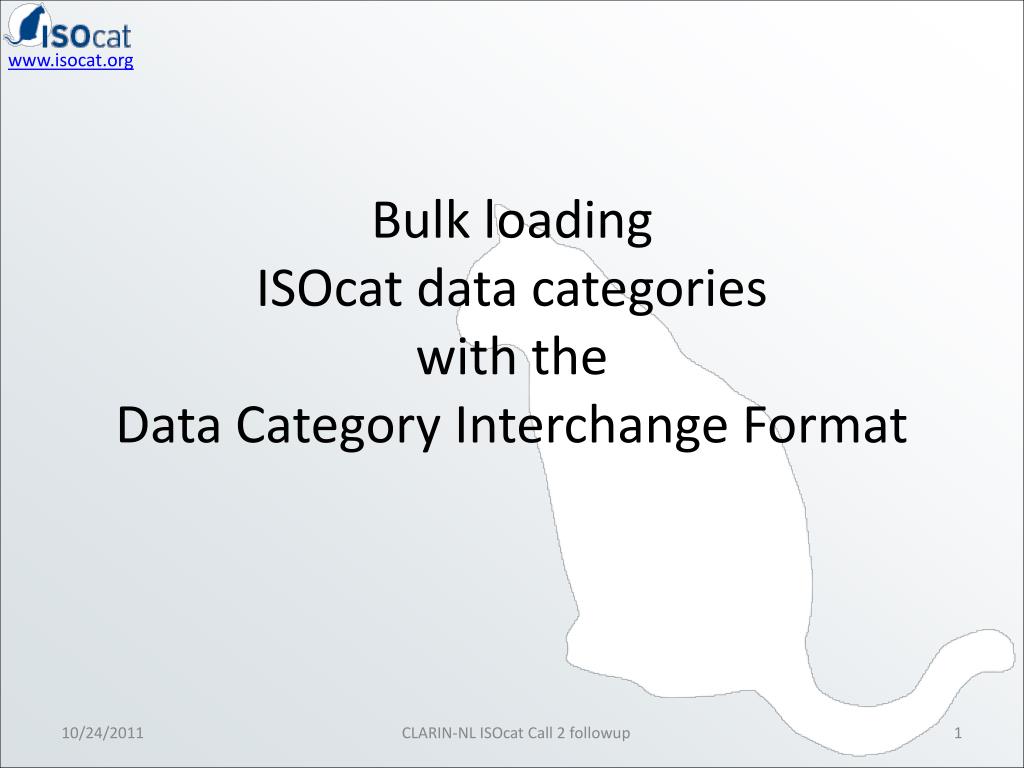 ISOcat
www.isocat.org

Bulk loading
ISOcat data categories
with the
Data Category Interchange Format

10/24/2011

CLARIN-NL ISOcat Call 2 followup

1